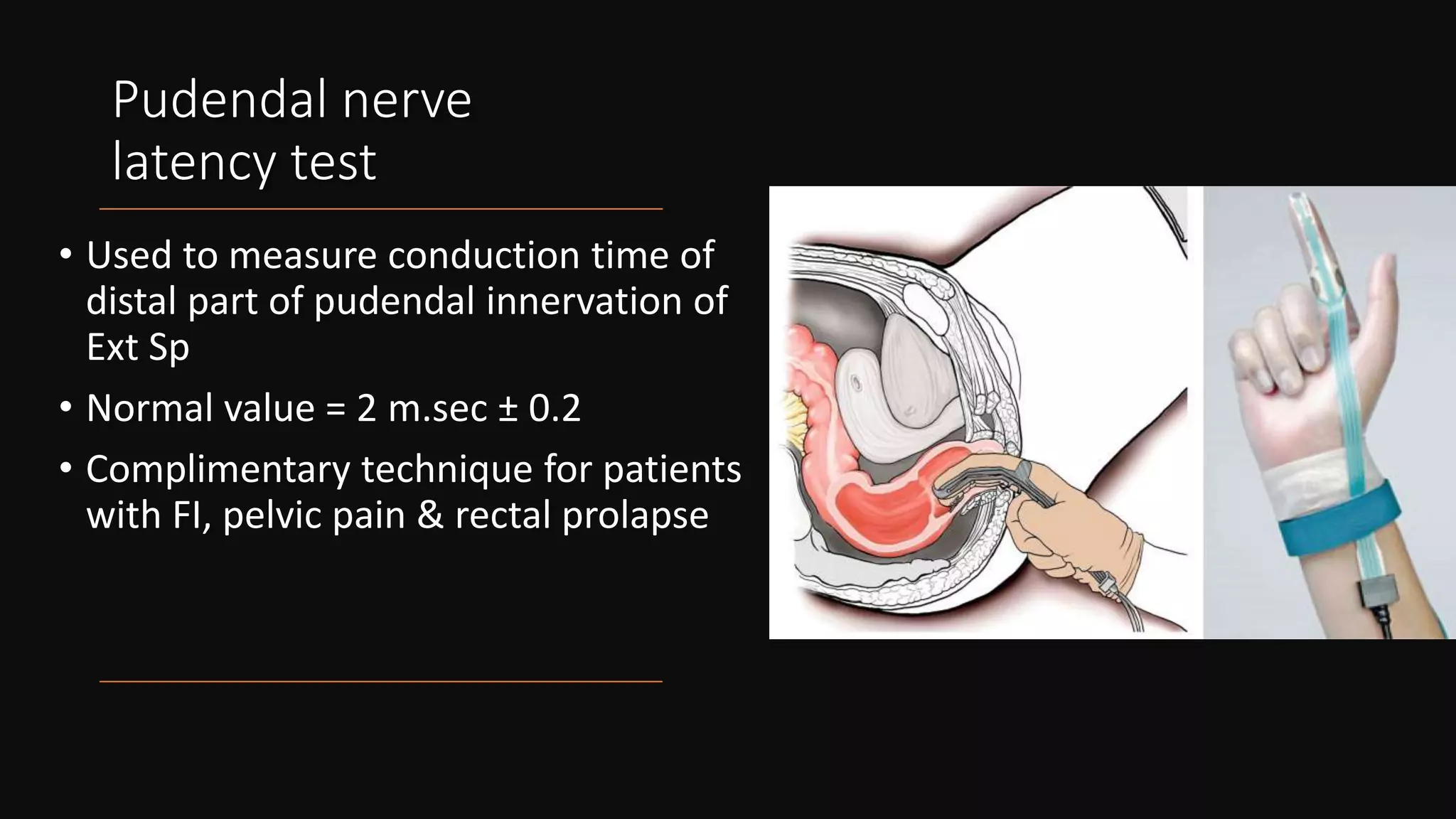 Pudendal nerve latency test

• Used to measure conduction time of distal part of pudendal innervation of Ext Sp

• Normal value = 2 m.sec ± 0.2

• Complimentary technique for patients with FI, pelvic pain & rectal prolapse